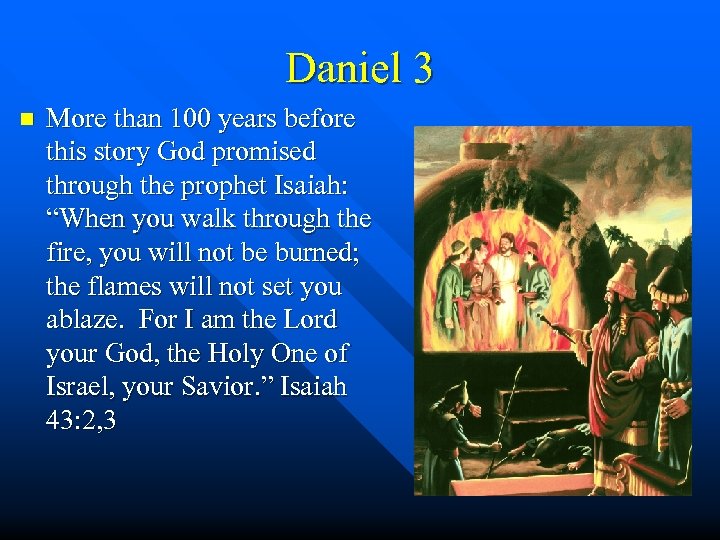 Daniel 3

More than 100 years before this story God promised through the prophet Isaiah: “When you walk through the fire, you will not be burned; the flames will not set you ablaze. For I am the Lord your God, the Holy One of Israel, your Savior.” Isaiah 43:2,3